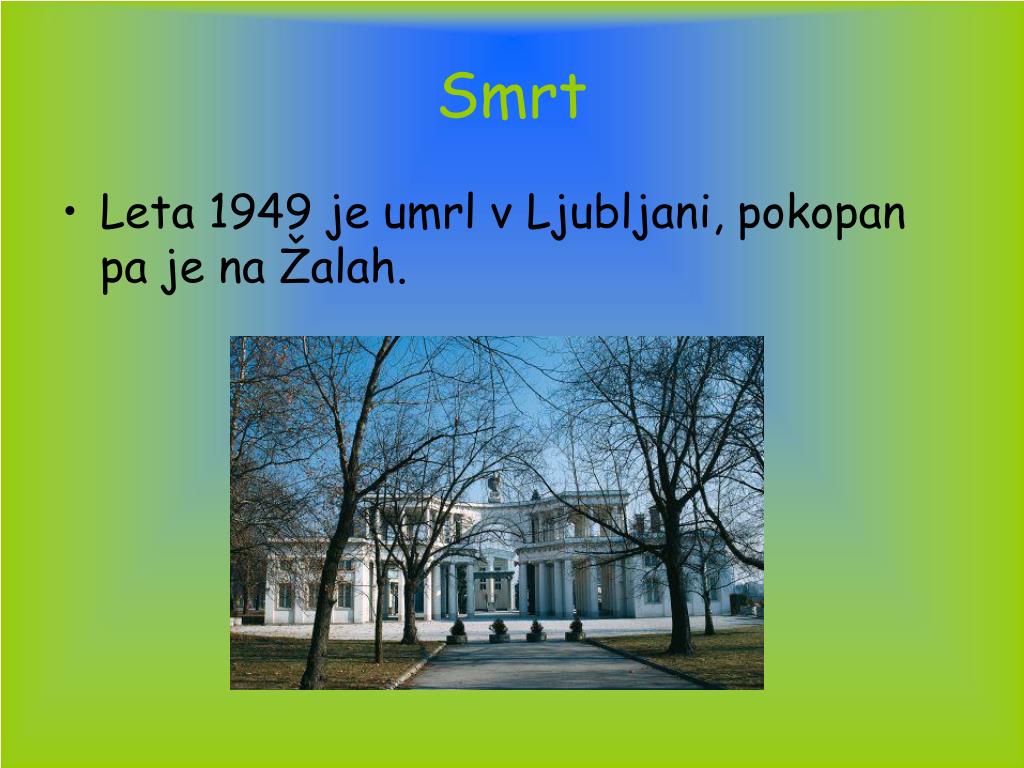 Smrt

• Leta 1949 je umrl v Ljubljani, pokopan pa je na Žalah.